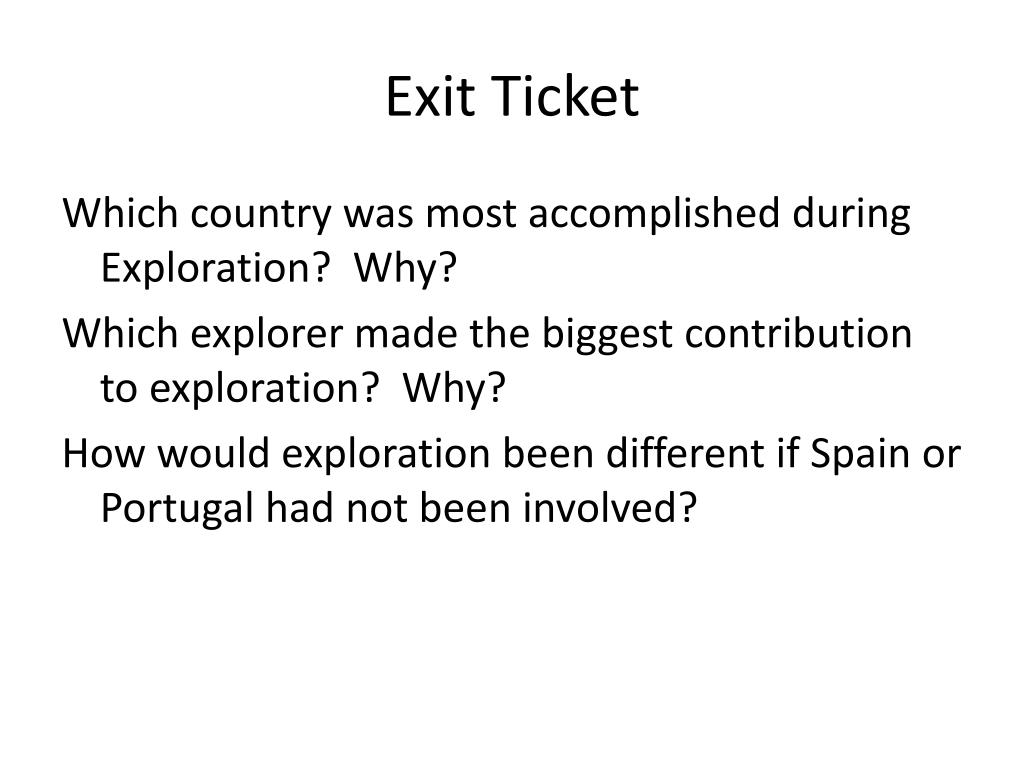 Exit Ticket

Which country was most accomplished during Exploration?  Why?

Which explorer made the biggest contribution to exploration?  Why?

How would exploration been different if Spain or Portugal had not been involved?